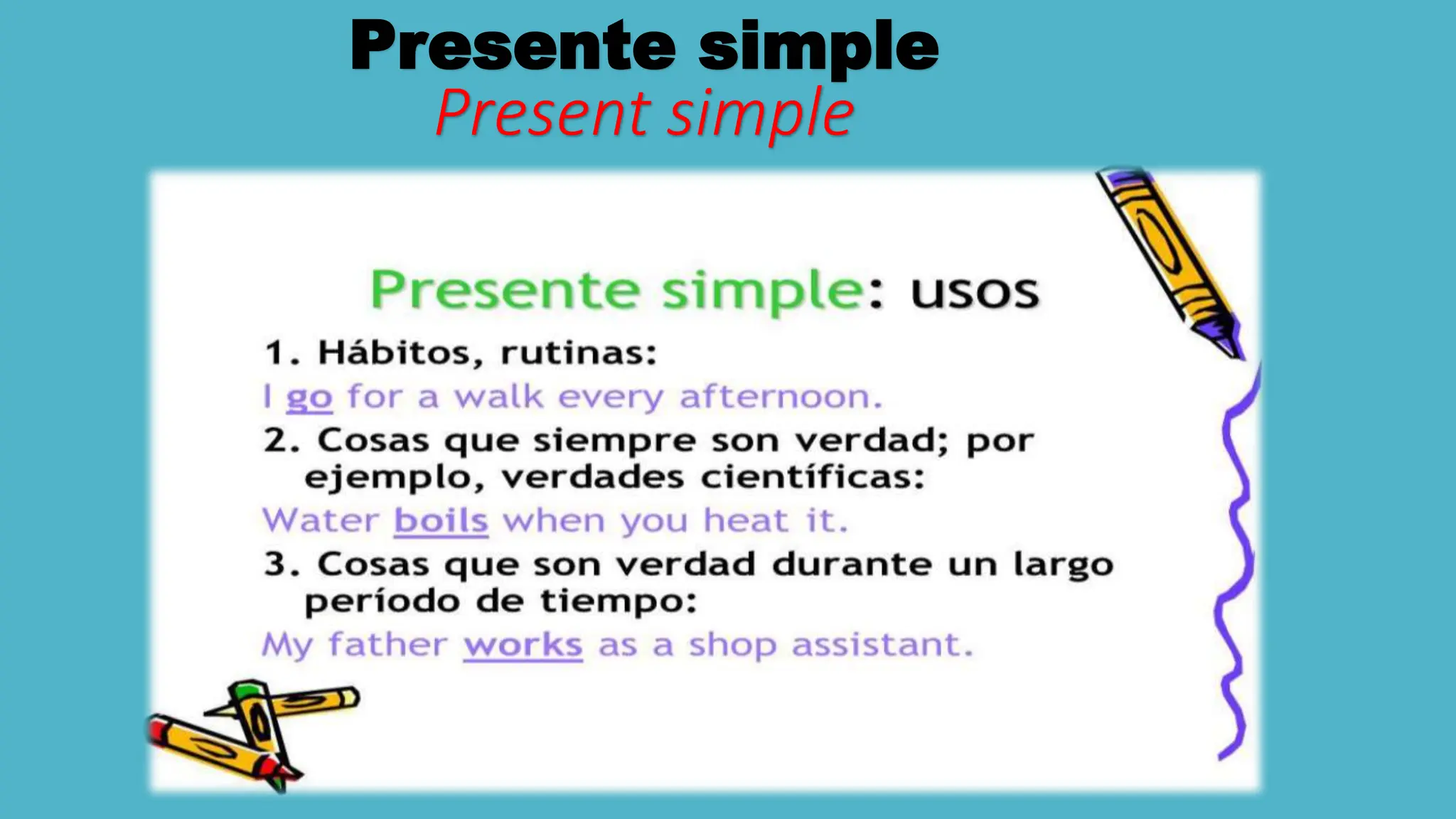 Presente simple
Present simple

Presente simple: usos

1. Hábitos, rutinas:
I go for a walk every afternoon.
2. Cosas que siempre son verdad; por ejemplo, verdades científicas:
Water boils when you heat it.
3. Cosas que son verdad durante un largo período de tiempo:
My father works as a shop assistant.